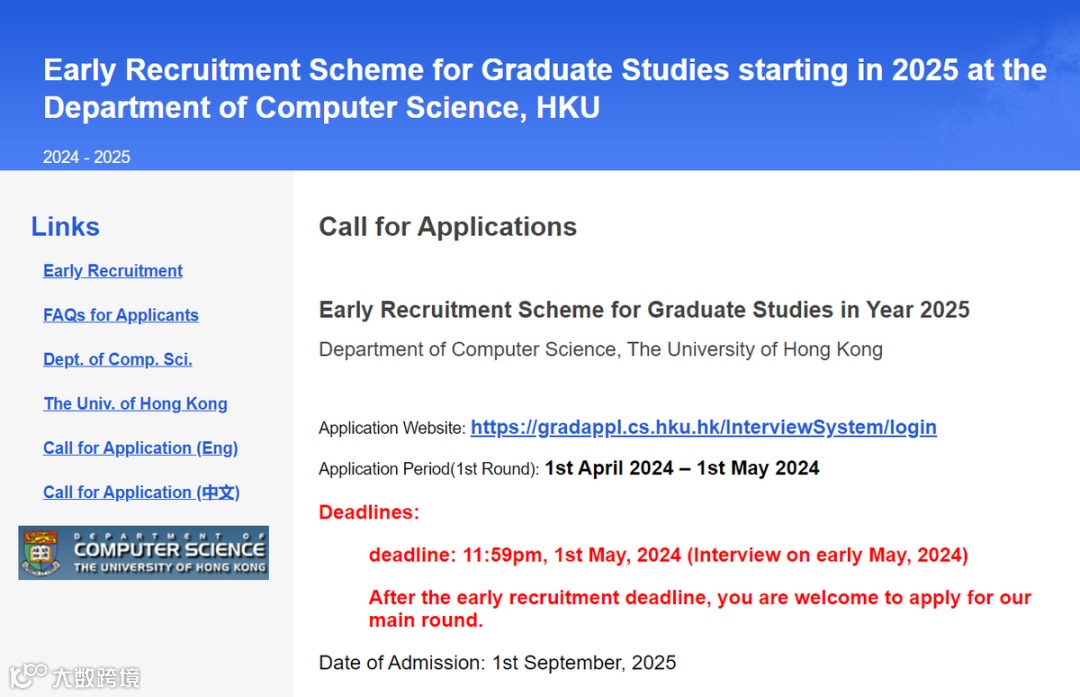 Early Recruitment Scheme for Graduate Studies starting in 2025 at the Department of Computer Science, HKU

2024 - 2025

Links

Early Recruitment

FAQs for Applicants

Dept. of Comp. Sci.

The Univ. of Hong Kong

Call for Application (Eng)

Call for Application (中文)

DEPARTMENT OF COMPUTER SCIENCE THE UNIVERSITY OF HONG KONG

Call for Applications

Early Recruitment Scheme for Graduate Studies in Year 2025

Department of Computer Science, The University of Hong Kong

Application Website: https://gradappl.cs.hku.hk/InterviewSystem/login

Application Period(1st Round): 1st April 2024 – 1st May 2024

Deadlines:

deadline: 11:59pm, 1st May, 2024 (Interview on early May, 2024)

After the early recruitment deadline, you are welcome to apply for our main round.

Date of Admission: 1st September, 2025

大数跨境